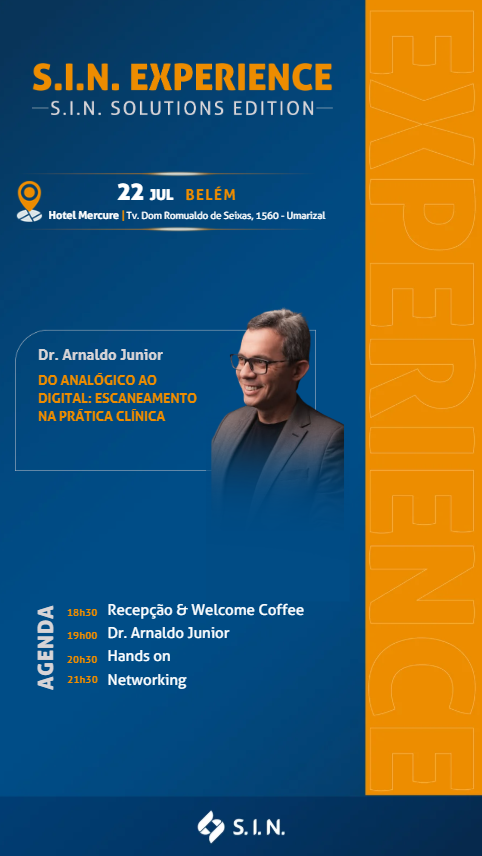 S.I.N. EXPERIENCE
S.I.N. SOLUTIONS EDITION

22 JUL BELÉM
Hotel Mercure | Tv. Dom Romualdo de Seixas, 1560 - Umarizal

Dr. Arnaldo Junior
DO ANALÓGICO AO DIGITAL: ESCANEAMENTO NA PRÁTICA CLÍNICA

AGENDA
18h30 Recepção & Welcome Coffee
19h00 Dr. Arnaldo Junior
20h30 Hands on
21h30 Networking

EXPERIENCE

S.I.N.